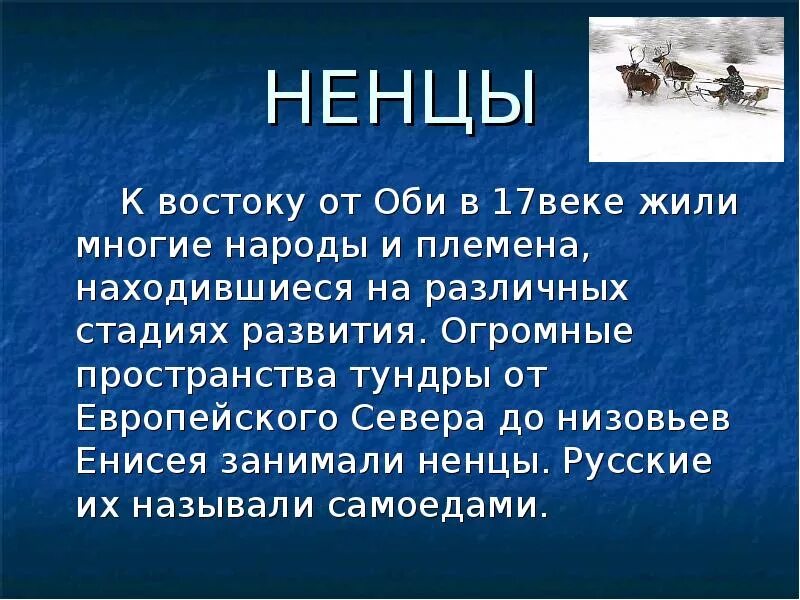 НЕНЦЫ

К востоку от Оби в 17веке жили многие народы и племена, находившиеся на различных стадиях развития. Огромные пространства тундры от Европейского Севера до низовьев Енисея занимали ненцы. Русские их называли самоедами.